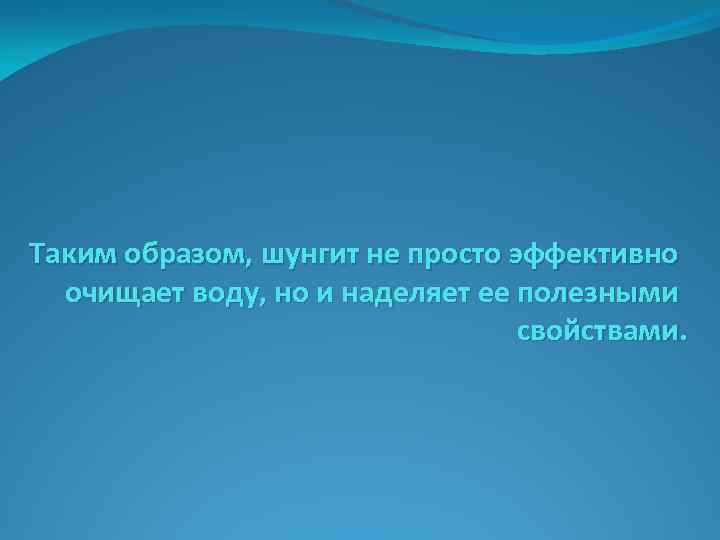 Таким образом, шунгит не просто эффективно очищает воду, но и наделяет ее полезными свойствами.